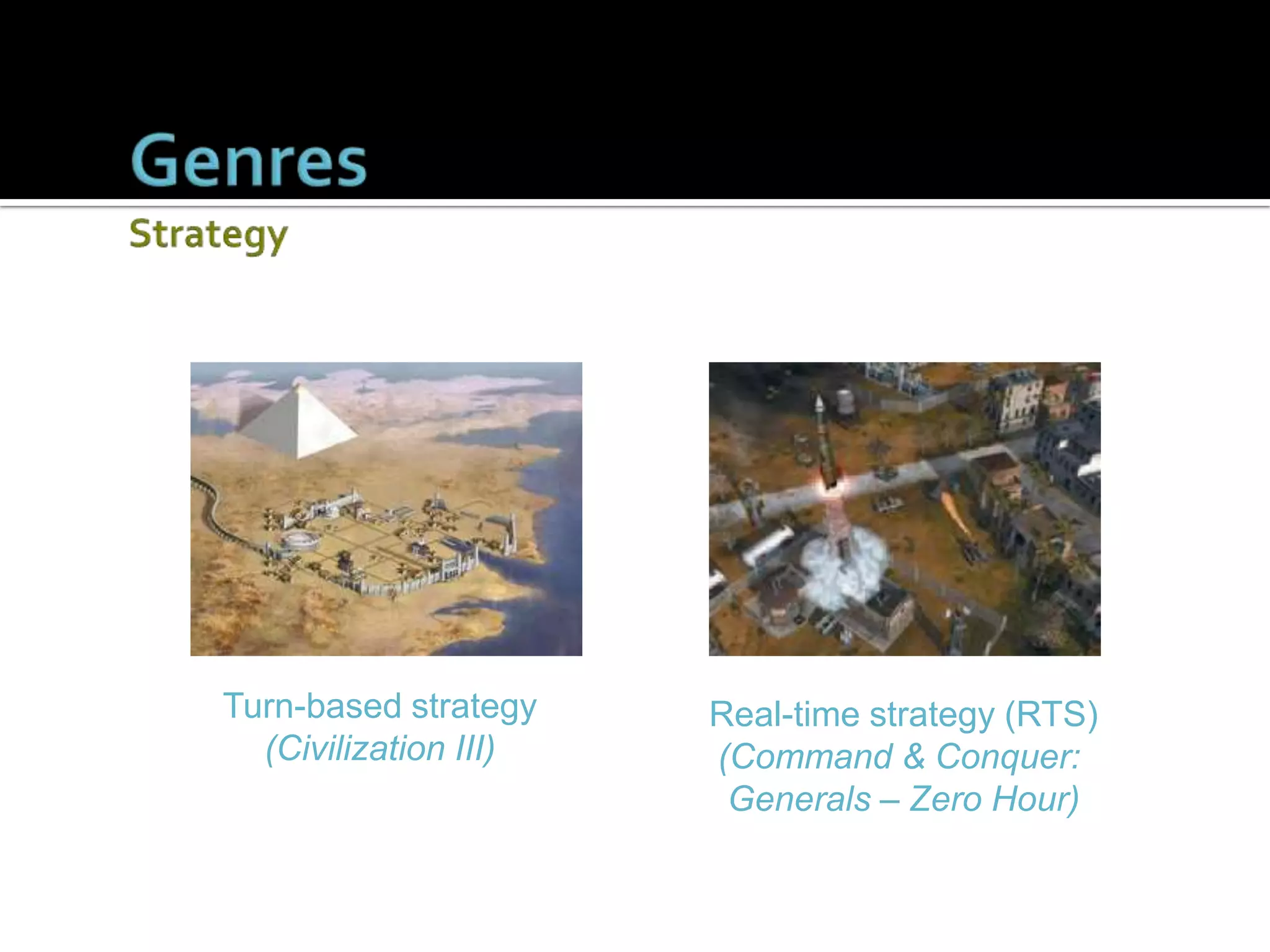 Genres

Strategy

Turn-based strategy
(Civilization III)

Real-time strategy (RTS)
(Command & Conquer: Generals – Zero Hour)